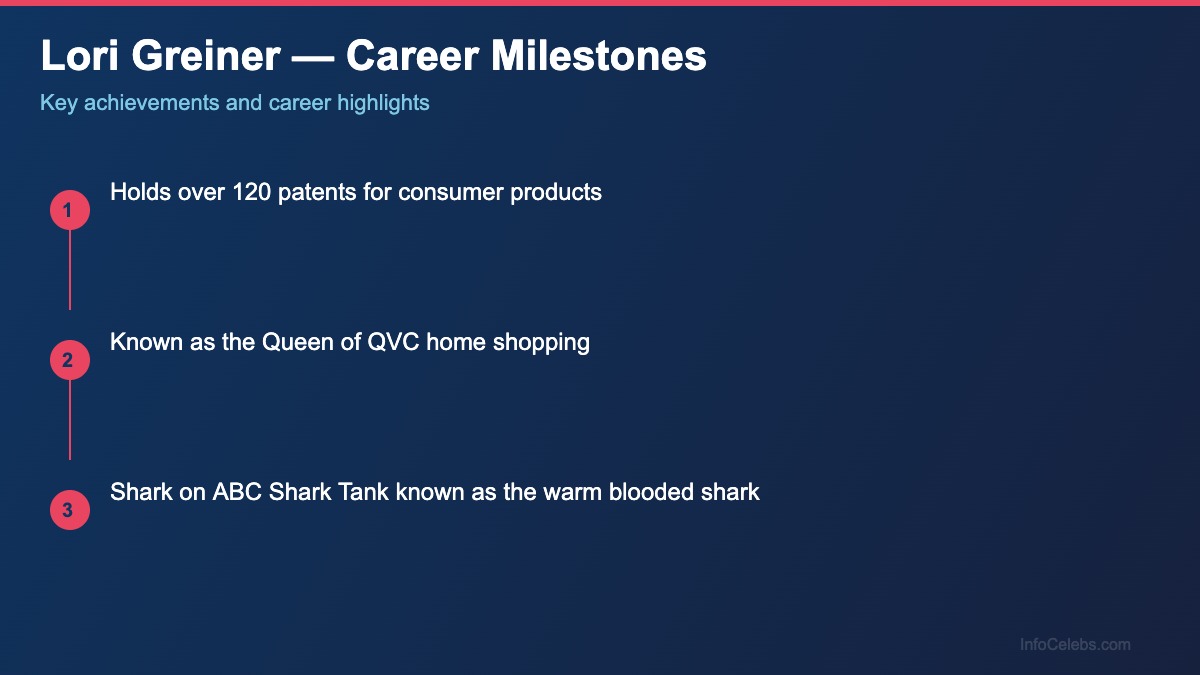 Lori Greiner — Career Milestones
Key achievements and career highlights

1
Holds over 120 patents for consumer products

2
Known as the Queen of QVC home shopping

3
Shark on ABC Shark Tank known as the warm blooded shark

InfoCelebs.com